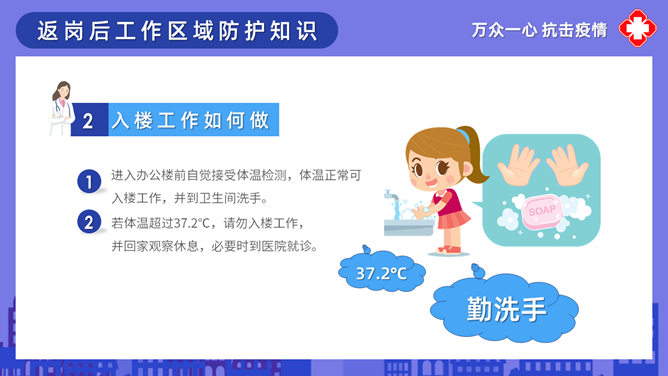 返岗后工作区域防护知识

万众一心 抗击疫情

2 入楼工作如何做

1 进入办公楼前自觉接受体温检测，体温正常可入楼工作，并到卫生间洗手。

2 若体温超过37.2℃，请勿入楼工作，并回家观察休息，必要时到医院就诊。

SOAP

37.2℃

勤洗手